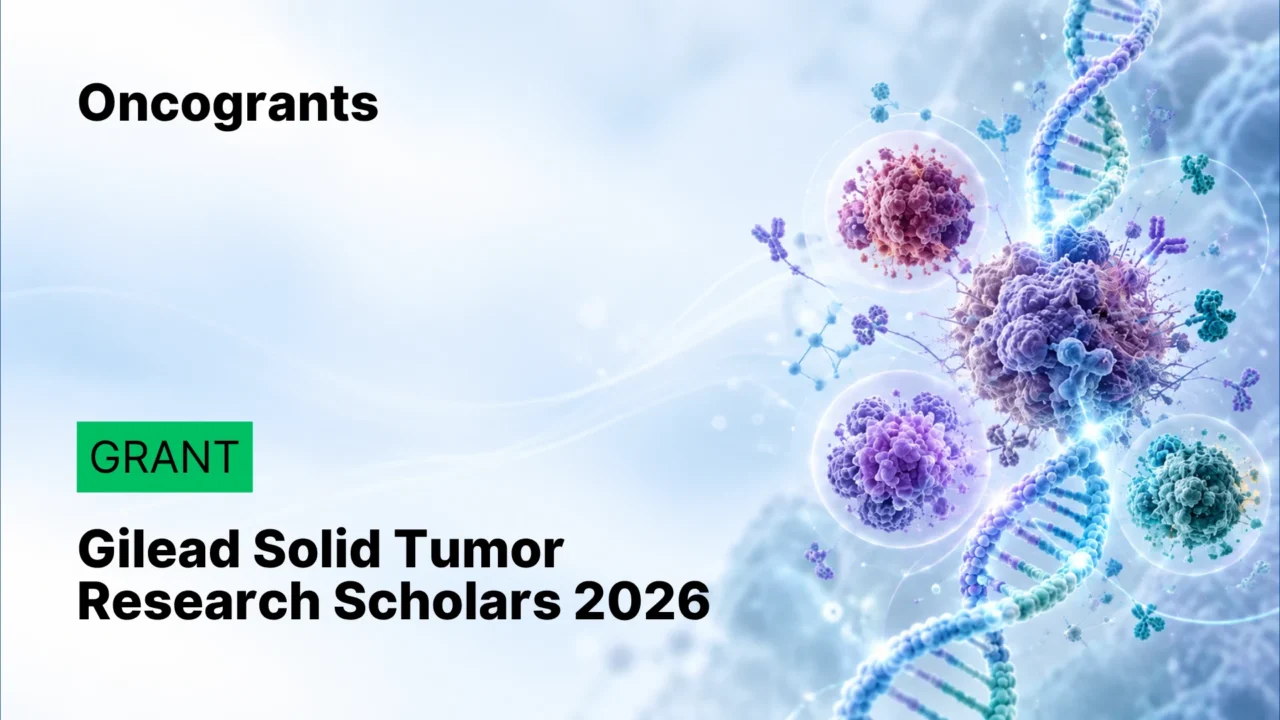 Oncogrants

GRANT

Gilead Solid Tumor Research Scholars 2026